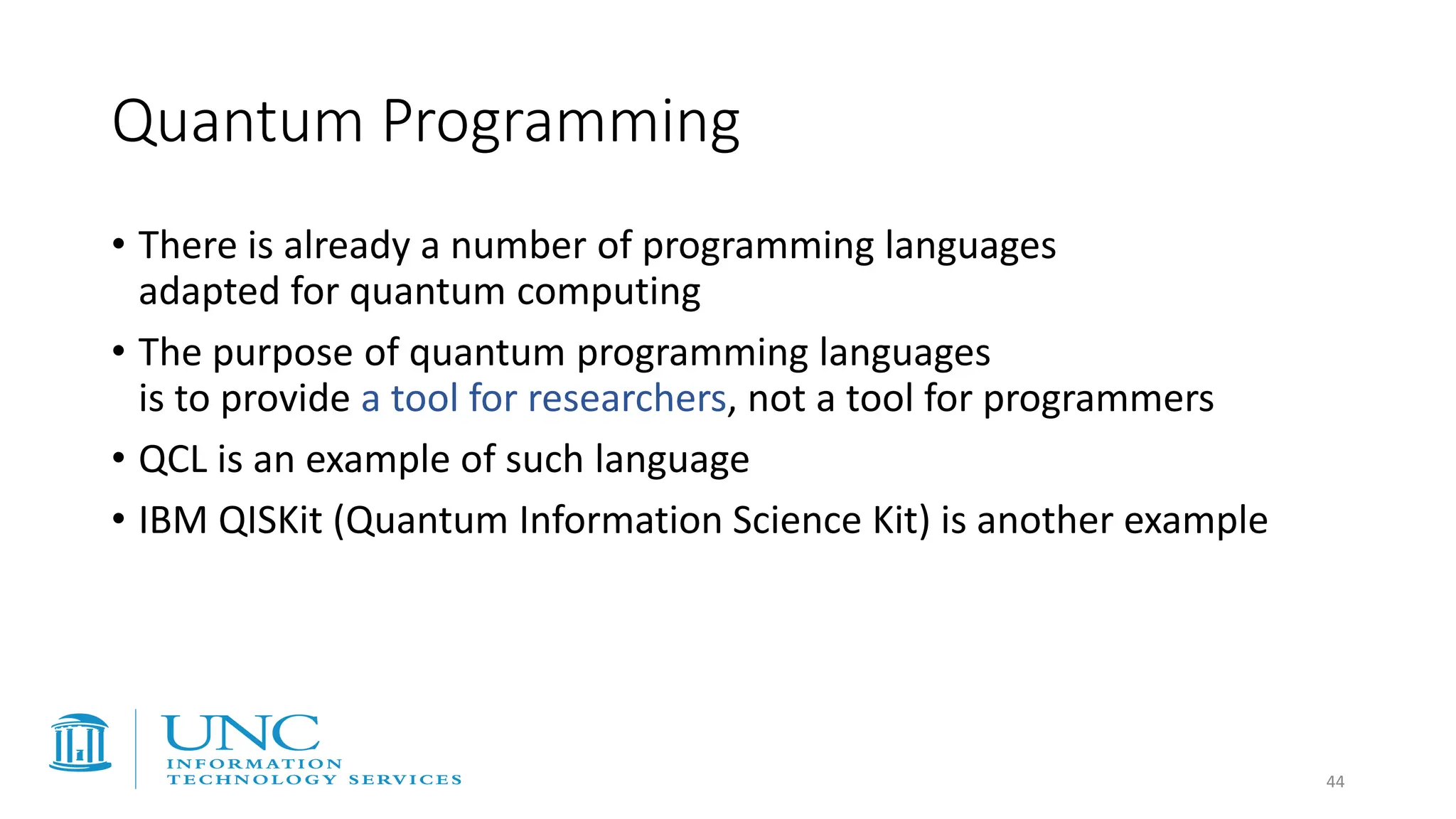 Quantum Programming

• There is already a number of programming languages adapted for quantum computing

• The purpose of quantum programming languages is to provide a tool for researchers, not a tool for programmers

• QCL is an example of such language

• IBM QISKit (Quantum Information Science Kit) is another example

UNC
INFORMATION
TECHNOLOGY SERVICES

44